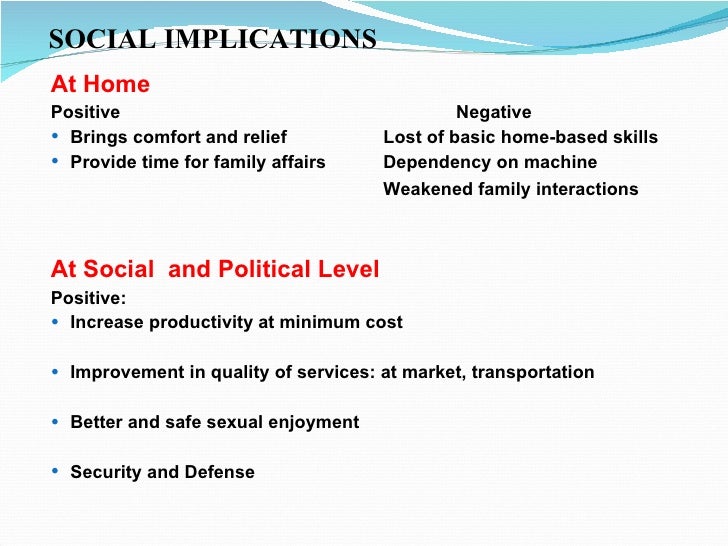 SOCIAL IMPLICATIONS

At Home

Positive
• Brings comfort and relief
• Provide time for family affairs

Negative
Lost of basic home-based skills
Dependency on machine
Weakened family interactions

At Social  and Political Level

Positive:
• Increase productivity at minimum cost

• Improvement in quality of services: at market, transportation

• Better and safe sexual enjoyment

• Security and Defense